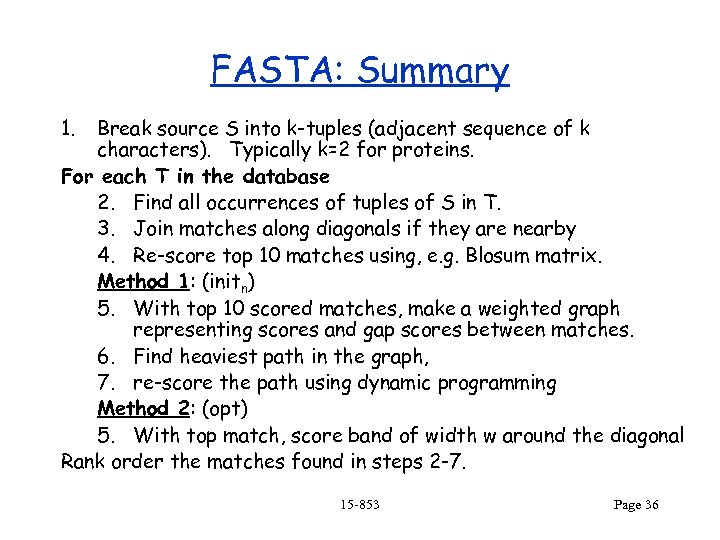 FASTA: Summary

1. Break source S into k-tuples (adjacent sequence of k characters). Typically k=2 for proteins.

For each T in the database

2. Find all occurrences of tuples of S in T.
3. Join matches along diagonals if they are nearby
4. Re-score top 10 matches using, e.g. Blosum matrix.

Method 1: (init$_n$)

5. With top 10 scored matches, make a weighted graph representing scores and gap scores between matches.
6. Find heaviest path in the graph,
7. re-score the path using dynamic programming

Method 2: (opt)

5. With top match, score band of width w around the diagonal

Rank order the matches found in steps 2-7.

15-853

Page 36